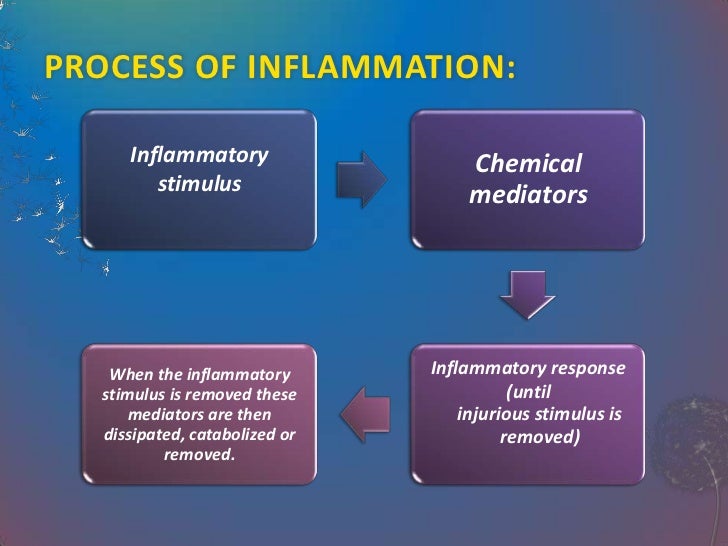 PROCESS OF INFLAMMATION:

Inflammatory stimulus

Chemical mediators

Inflammatory response (until injurious stimulus is removed)

When the inflammatory stimulus is removed these mediators are then dissipated, catabolized or removed.